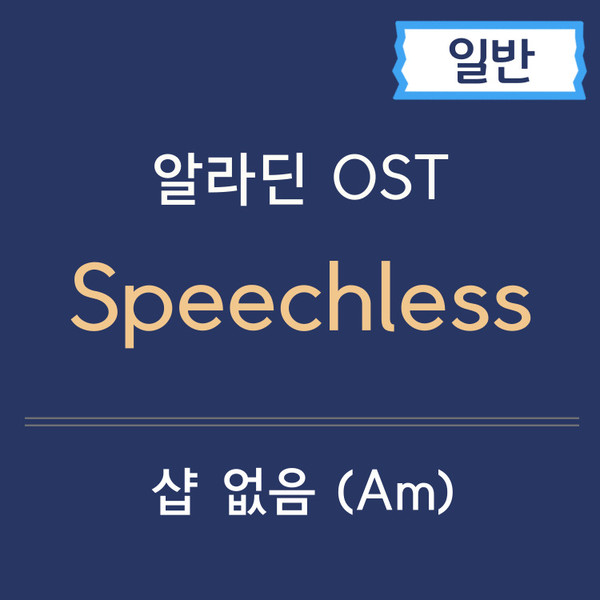 일반

알라딘 OST

Speechless

샵 없음 (Am)